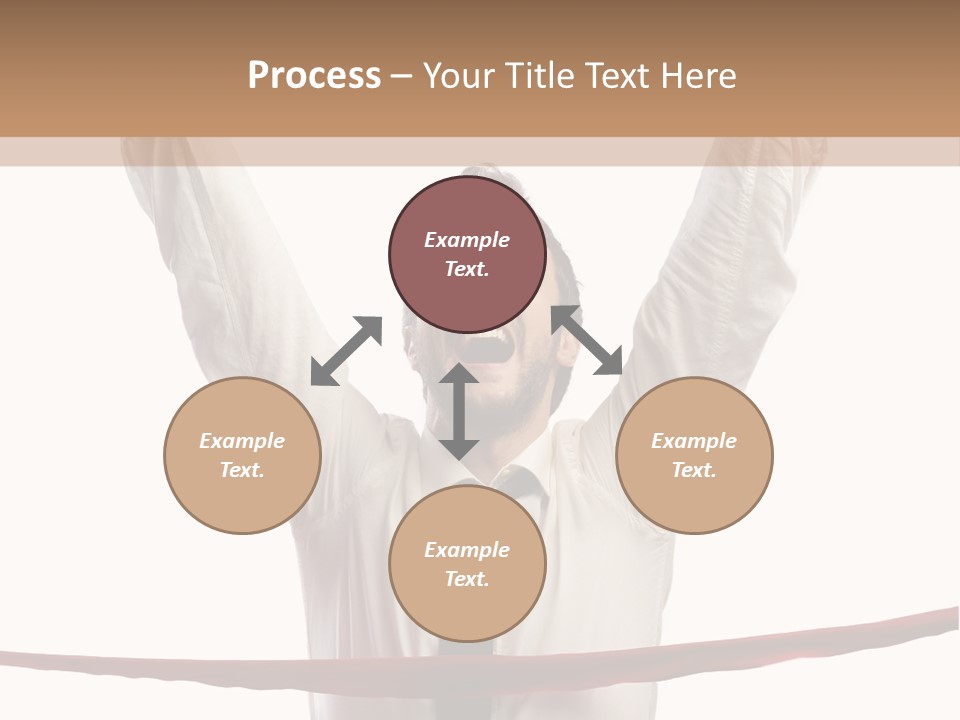 Process – Your Title Text Here

Example Text.

Example Text.

Example Text.

Example Text.